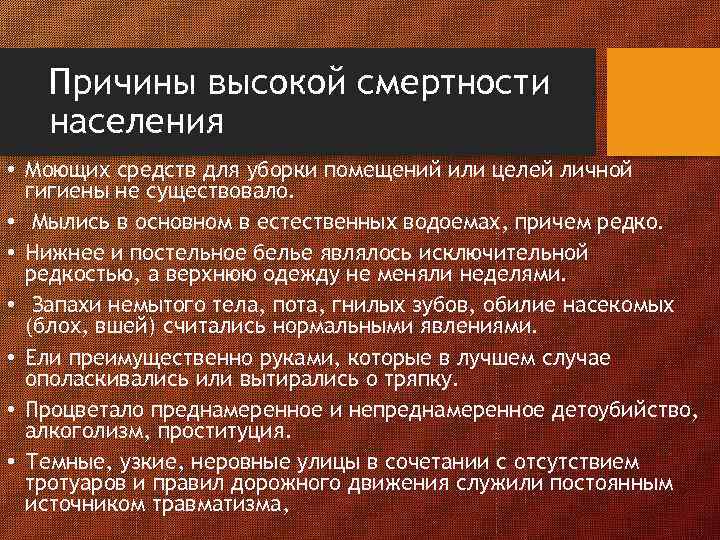 Причины высокой смертности населения

• Моющих средств для уборки помещений или целей личной гигиены не существовало.
• Мылись в основном в естественных водоемах, причем редко.
• Нижнее и постельное белье являлось исключительной редкостью, а верхнюю одежду не меняли неделями.
• Запахи немытого тела, пота, гнилых зубов, обилие насекомых (блох, вшей) считались нормальными явлениями.
• Ели преимущественно руками, которые в лучшем случае ополаскивались или вытирались о тряпку.
• Процветало преднамеренное и непреднамеренное детоубийство, алкоголизм, проституция.
• Темные, узкие, неровные улицы в сочетании с отсутствием тротуаров и правил дорожного движения служили постоянным источником травматизма,